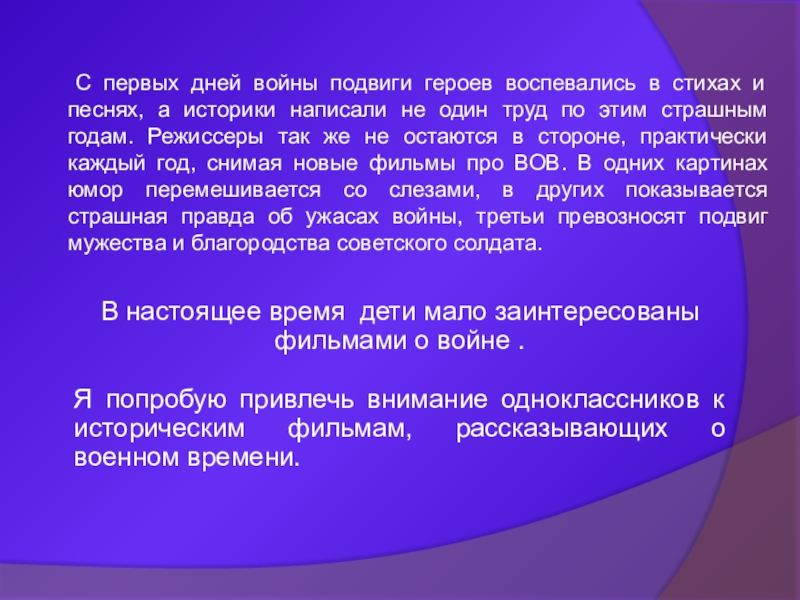 С первых дней войны подвиги героев воспевались в стихах и песнях, а историки написали не один труд по этим страшным годам. Режиссеры так же не остаются в стороне, практически каждый год, снимая новые фильмы про ВОВ. В одних картинах юмор перемешивается со слезами, в других показывается страшная правда об ужасах войны, третьи превозносят подвиг мужества и благородства советского солдата.

В настоящее время дети мало заинтересованы фильмами о войне .

Я попробую привлечь внимание одноклассников к историческим фильмам, рассказывающих о военном времени.